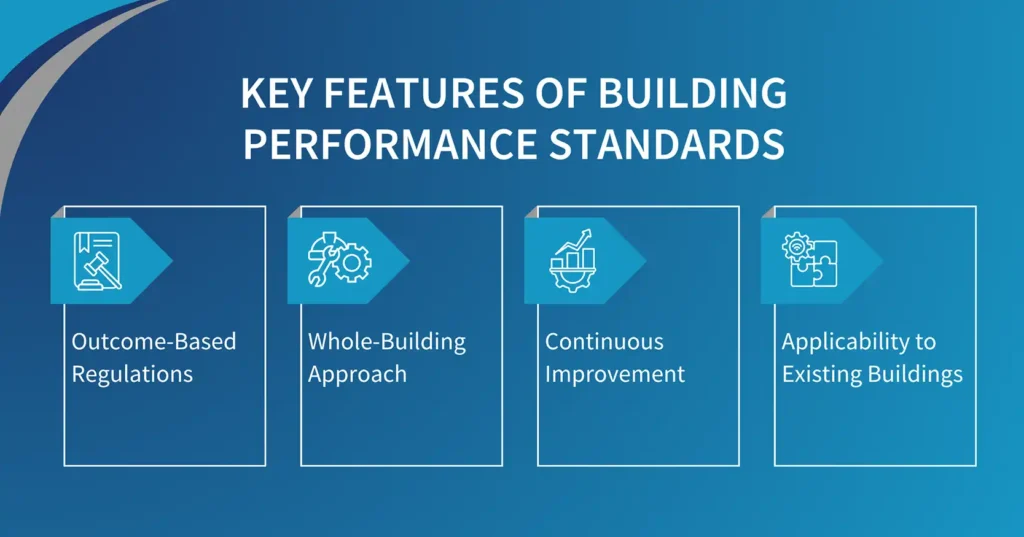 KEY FEATURES OF BUILDING PERFORMANCE STANDARDS

Outcome-Based Regulations

Whole-Building Approach

Continuous Improvement

Applicability to Existing Buildings